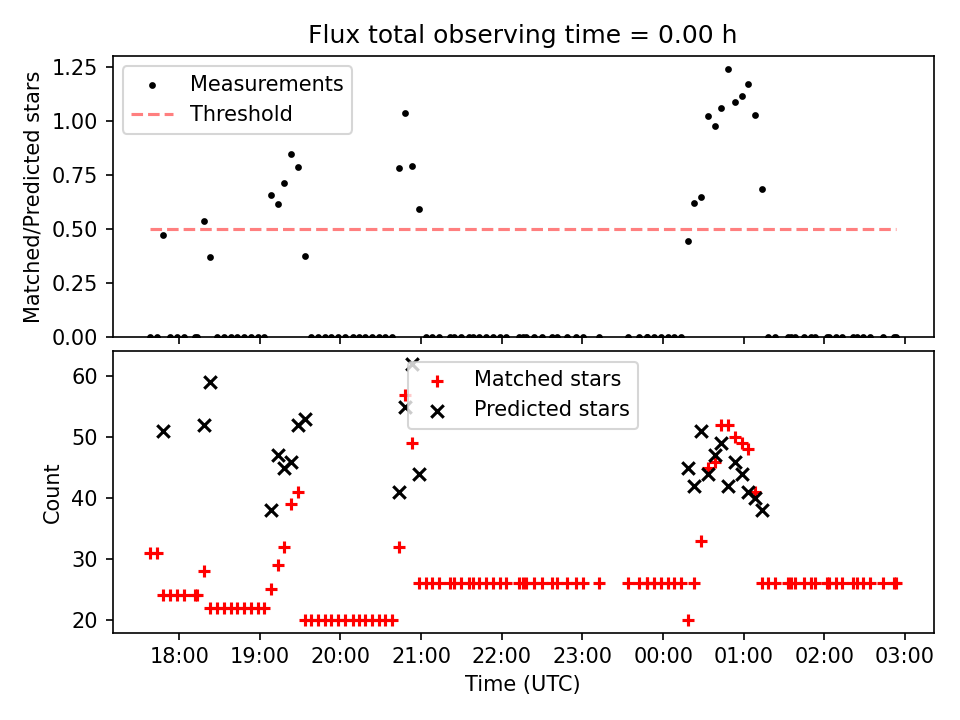 Flux total observing time = 0.00 h

Matched/Predicted stars

1.25
1.00
0.75
0.50
0.25
0.00

Measurements
Threshold

Count

60
50
40
30
20

Matched stars
Predicted stars

18:00 19:00 20:00 21:00 22:00 23:00 00:00 01:00 02:00 03:00

Time (UTC)